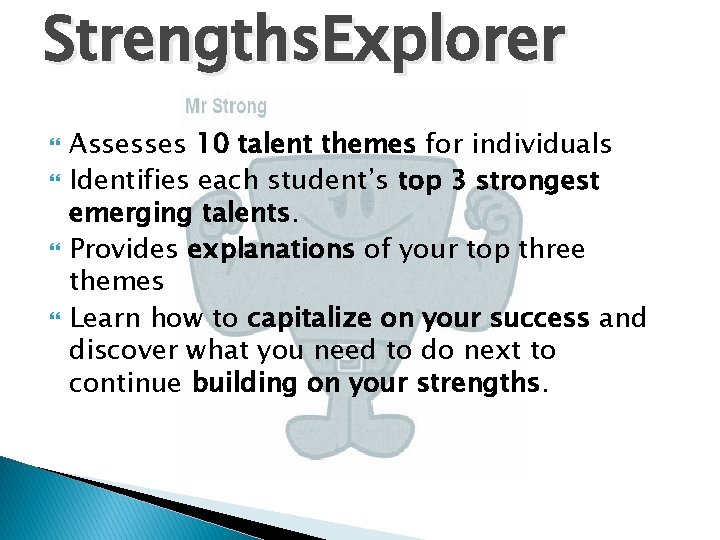 StrengthsExplorer

Mr Strong

Assesses 10 talent themes for individuals

Identifies each student's top 3 strongest emerging talents.

Provides explanations of your top three themes

Learn how to capitalize on your success and discover what you need to do next to continue building on your strengths.